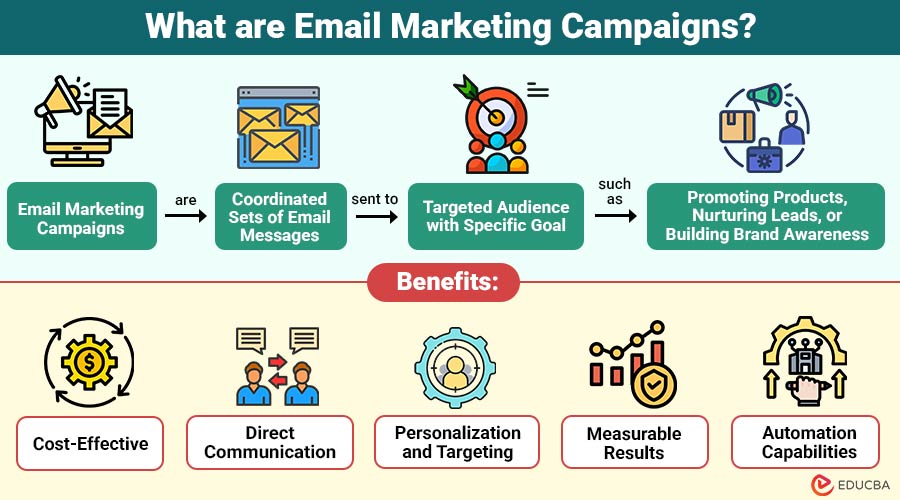 What are Email Marketing Campaigns?

Email Marketing Campaigns

are

Coordinated Sets of Email Messages

sent to

Targeted Audience with Specific Goal

such as

Promoting Products, Nurturing Leads, or Building Brand Awareness

Benefits:

Cost-Effective

Direct Communication

Personalization and Targeting

Measurable Results

Automation Capabilities

EDUCBA